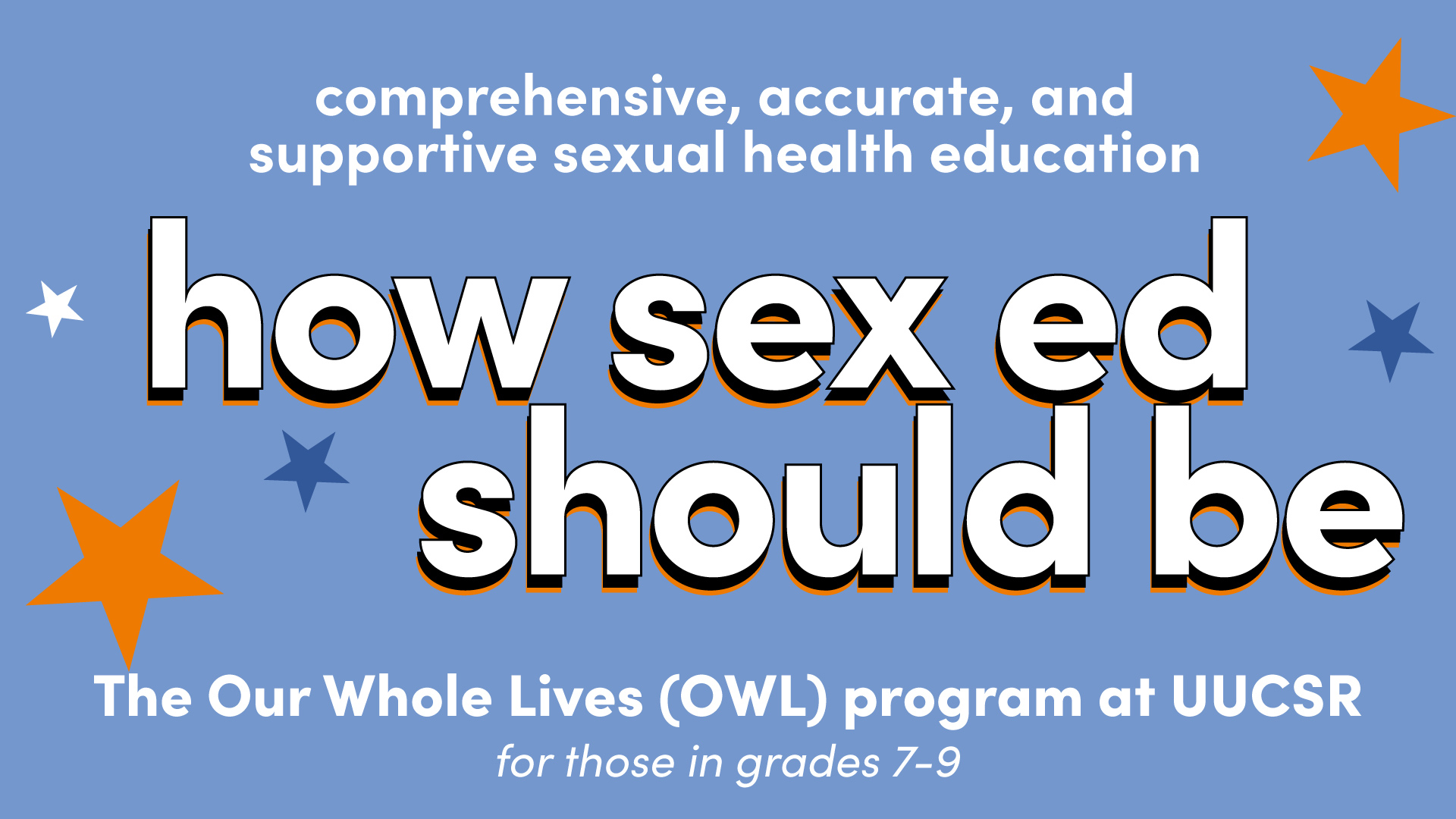 comprehensive, accurate, and supportive sexual health education

how sex ed should be

The Our Whole Lives (OWL) program at UUCSR

for those in grades 7-9